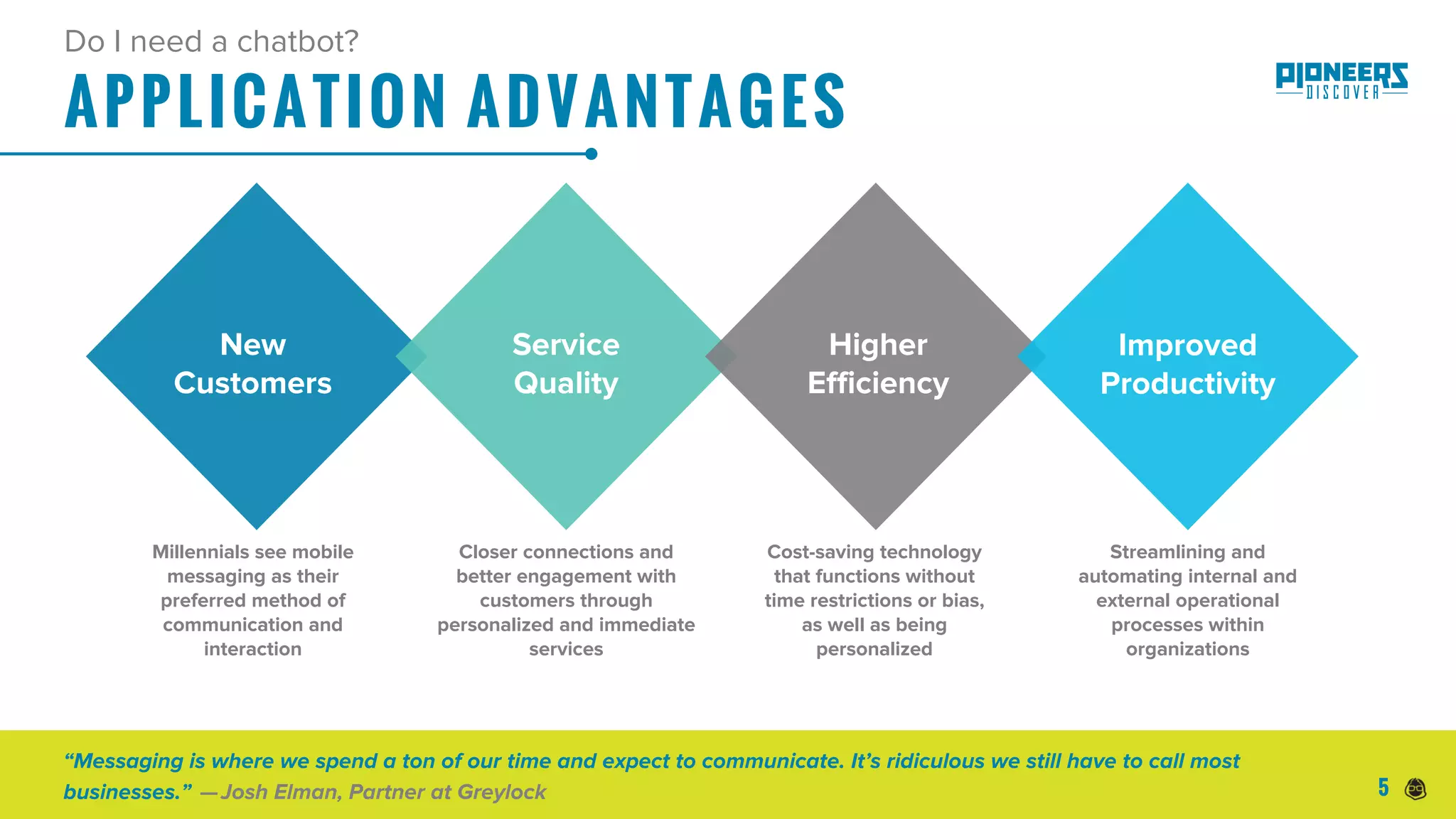 Do I need a chatbot?

APPLICATION ADVANTAGES

PIONEERS DISCOVER

New Customers

Millennials see mobile messaging as their preferred method of communication and interaction

Service Quality

Closer connections and better engagement with customers through personalized and immediate services

Higher Efficiency

Cost-saving technology that functions without time restrictions or bias, as well as being personalized

Improved Productivity

Streamlining and automating internal and external operational processes within organizations

“Messaging is where we spend a ton of our time and expect to communicate. It’s ridiculous we still have to call most businesses.” —Josh Elman, Partner at Greylock

5